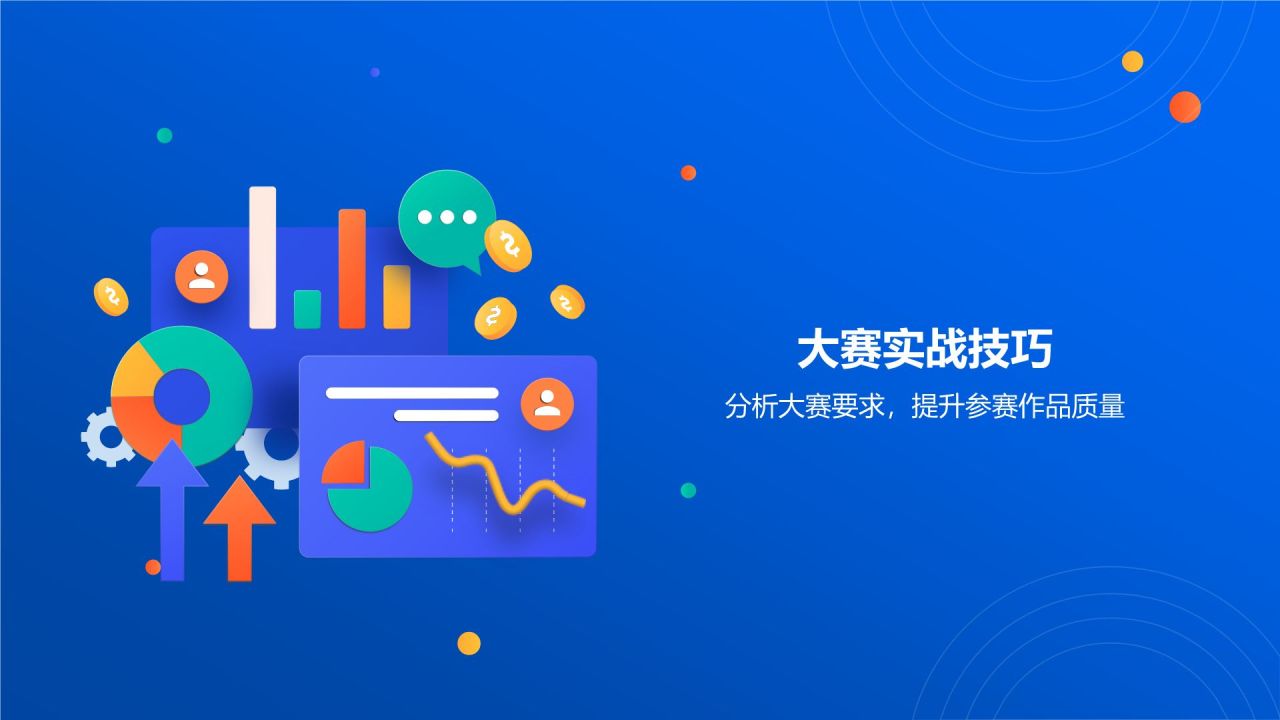 大赛实战技巧

分析大赛要求，提升参赛作品质量